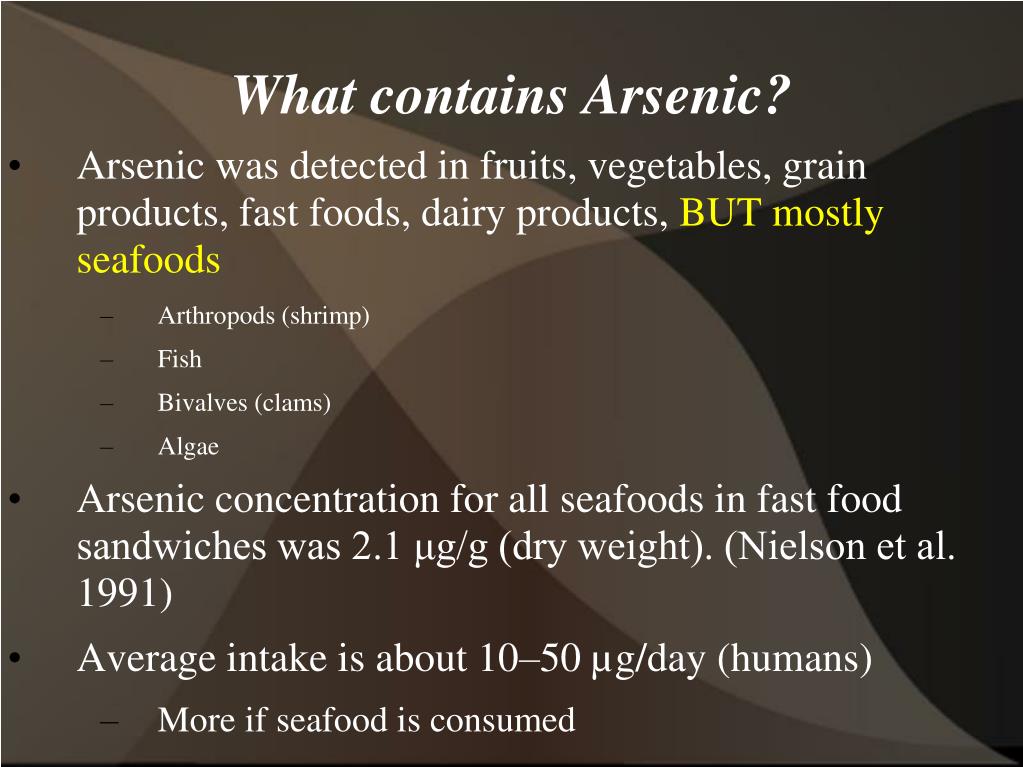 What contains Arsenic?

• Arsenic was detected in fruits, vegetables, grain products, fast foods, dairy products, BUT mostly seafoods

– Arthropods (shrimp)
– Fish
– Bivalves (clams)
– Algae

• Arsenic concentration for all seafoods in fast food sandwiches was 2.1 μg/g (dry weight). (Nielson et al. 1991)

• Average intake is about 10–50 μg/day (humans)

– More if seafood is consumed